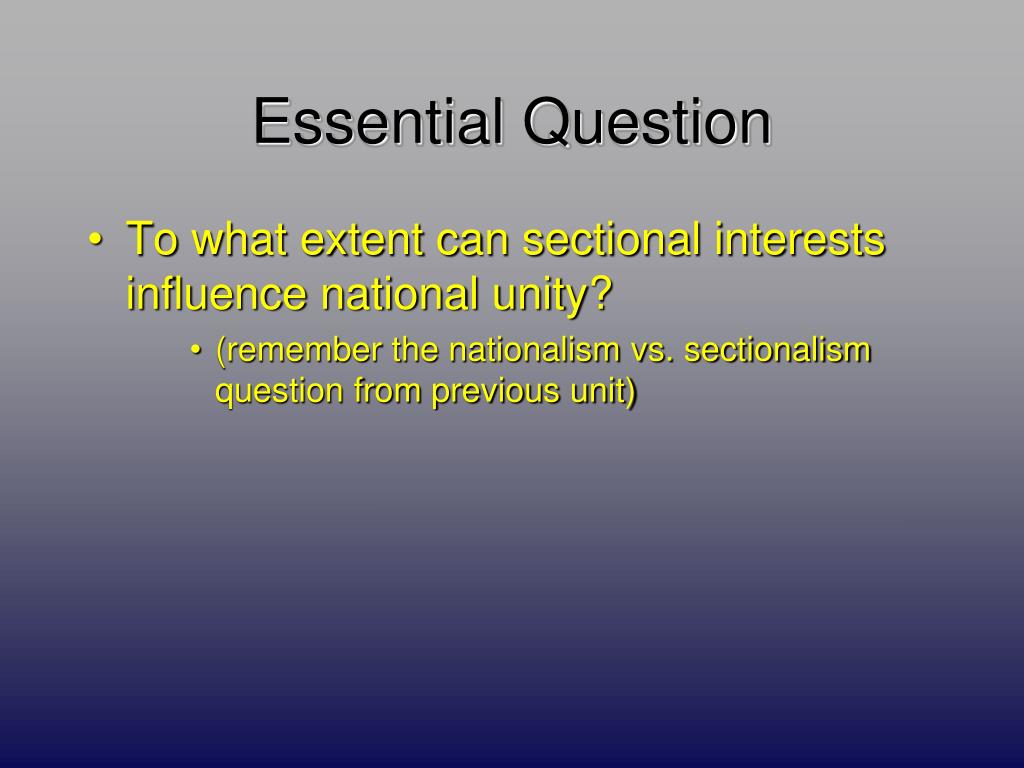 Essential Question

• To what extent can sectional interests influence national unity?

• (remember the nationalism vs. sectionalism question from previous unit)